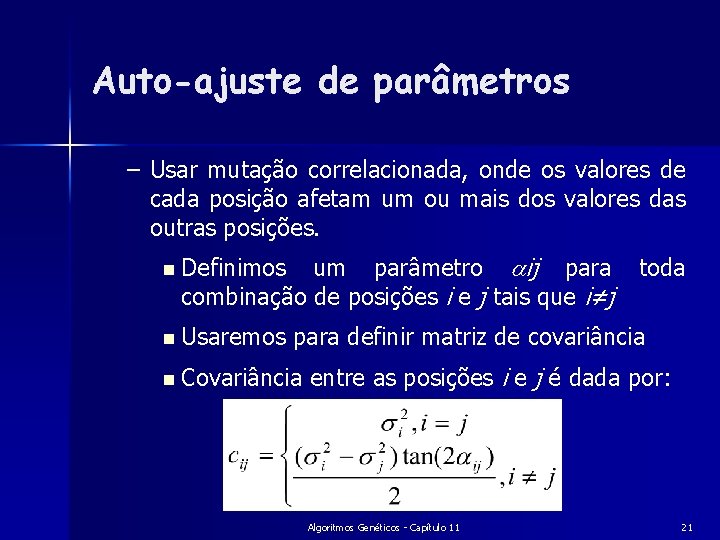 Auto-ajuste de parâmetros

– Usar mutação correlacionada, onde os valores de cada posição afetam um ou mais dos valores das outras posições.

▪ Definimos um parâmetro $\alpha ij$ para toda combinação de posições $i$ e $j$ tais que $i \neq j$

▪ Usaremos para definir matriz de covariância

▪ Covariância entre as posições $i$ e $j$ é dada por:

$c_{ij} = \begin{cases} \sigma_i^2, i = j \\ \frac{(\sigma_i^2 - \sigma_j^2)\tan(2\alpha_{ij})}{2}, i \neq j \end{cases}$

Algoritmos Genéticos - Capítulo 11

21